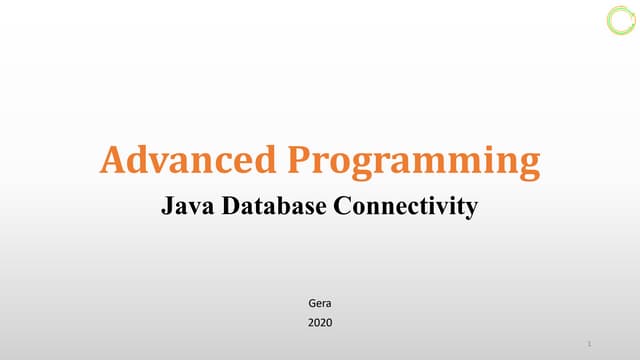 Advanced Programming

Java Database Connectivity

Gera

2020

1